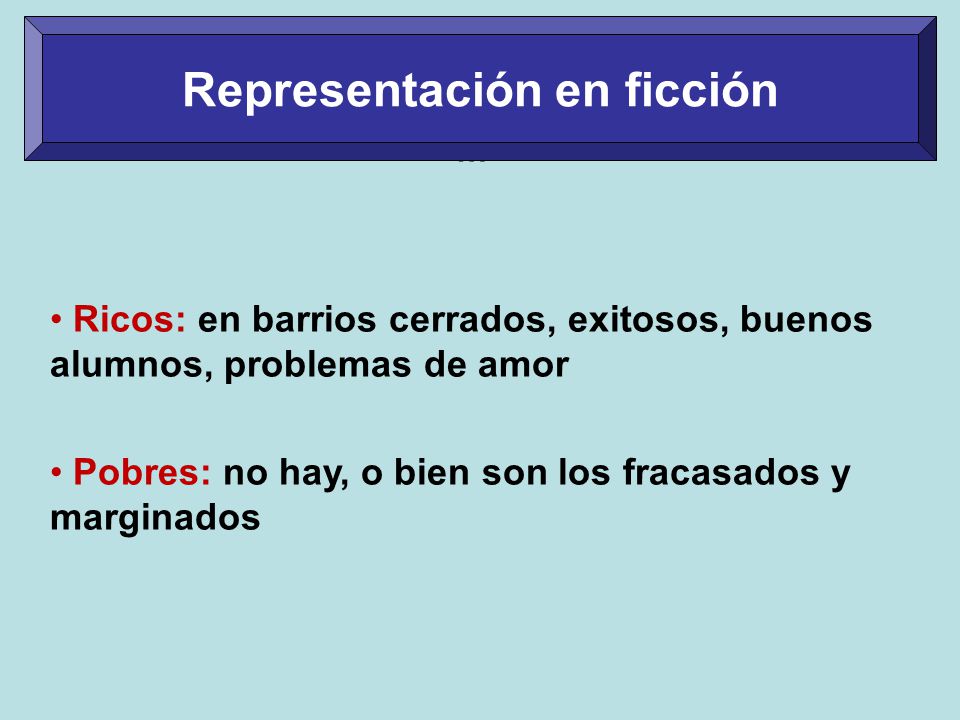 Representación en ficción

• Ricos: en barrios cerrados, exitosos, buenos alumnos, problemas de amor

• Pobres: no hay, o bien son los fracasados y marginados